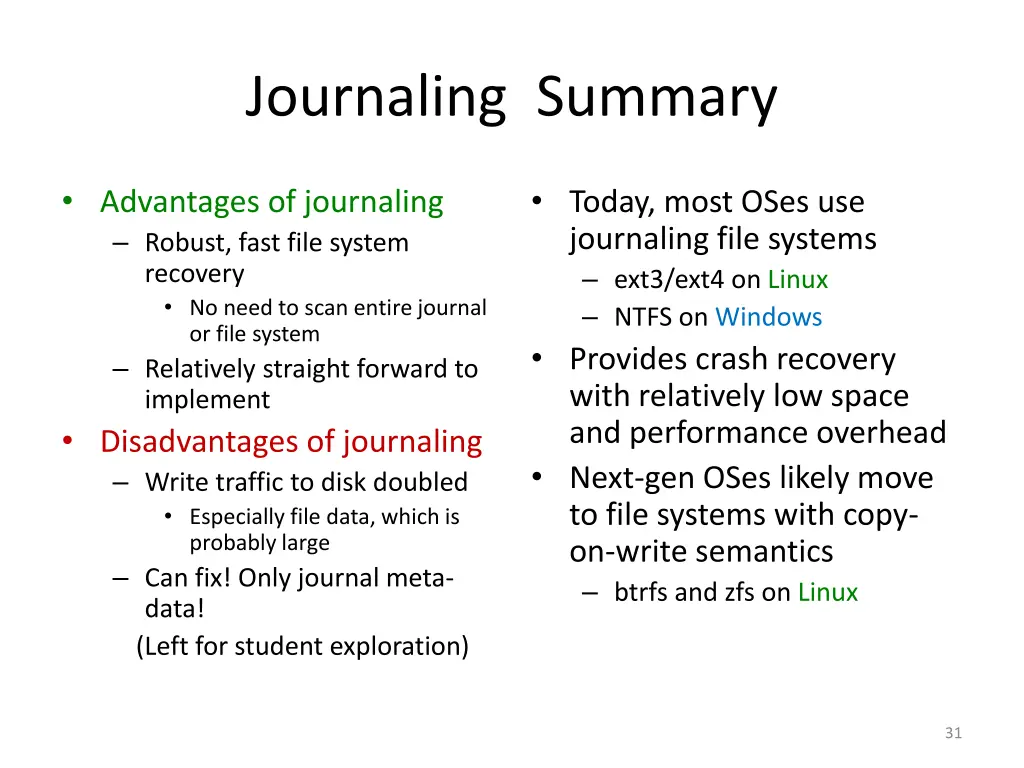 Journaling Summary

• Advantages of journaling
– Robust, fast file system recovery
• No need to scan entire journal or file system
– Relatively straight forward to implement
• Disadvantages of journaling
– Write traffic to disk doubled
• Especially file data, which is probably large
– Can fix! Only journal meta-data!
(Left for student exploration)

• Today, most OSes use journaling file systems
– ext3/ext4 on Linux
– NTFS on Windows
• Provides crash recovery with relatively low space and performance overhead
• Next-gen OSes likely move to file systems with copy-on-write semantics
– btrfs and zfs on Linux

31